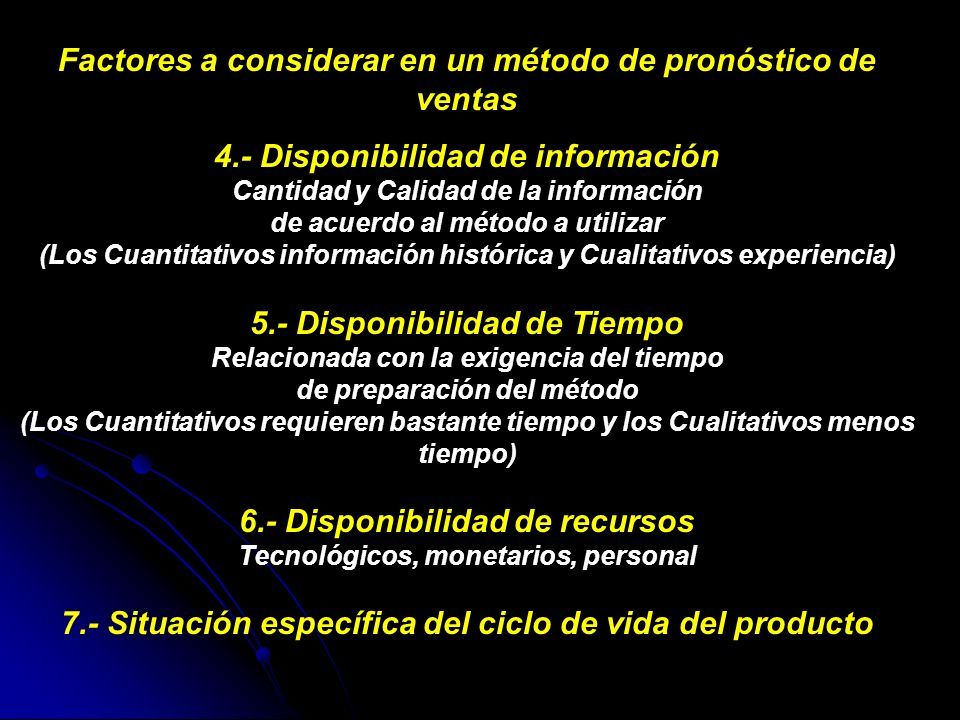 Factores a considerar en un método de pronóstico de ventas

4.- Disponibilidad de información
Cantidad y Calidad de la información de acuerdo al método a utilizar (Los Cuantitativos información histórica y Cualitativos experiencia)

5.- Disponibilidad de Tiempo
Relacionada con la exigencia del tiempo de preparación del método (Los Cuantitativos requieren bastante tiempo y los Cualitativos menos tiempo)

6.- Disponibilidad de recursos
Tecnológicos, monetarios, personal

7.- Situación específica del ciclo de vida del producto